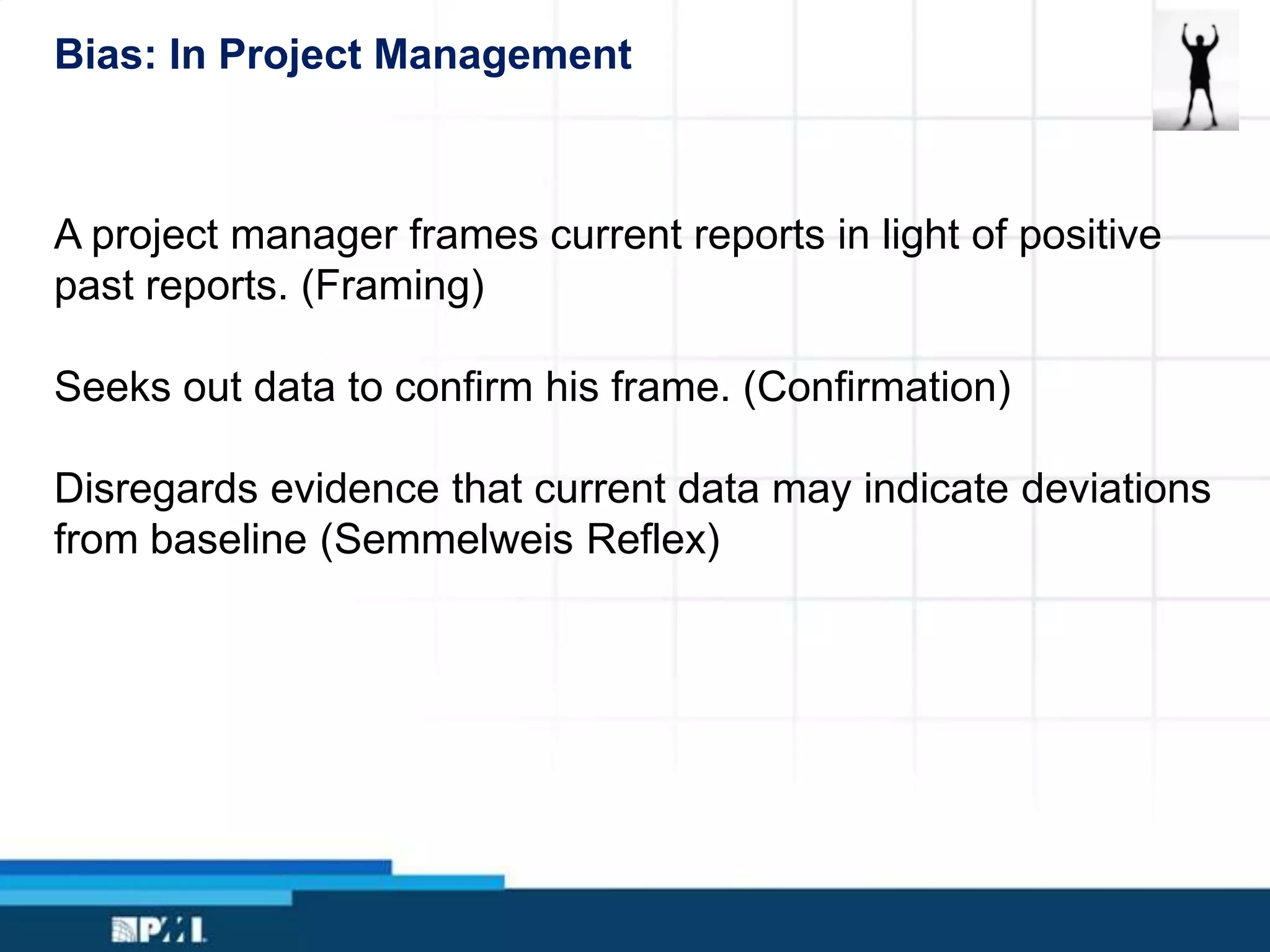 Bias: In Project Management

A project manager frames current reports in light of positive past reports. (Framing)

Seeks out data to confirm his frame. (Confirmation)

Disregards evidence that current data may indicate deviations from baseline (Semmelweis Reflex)

PMI